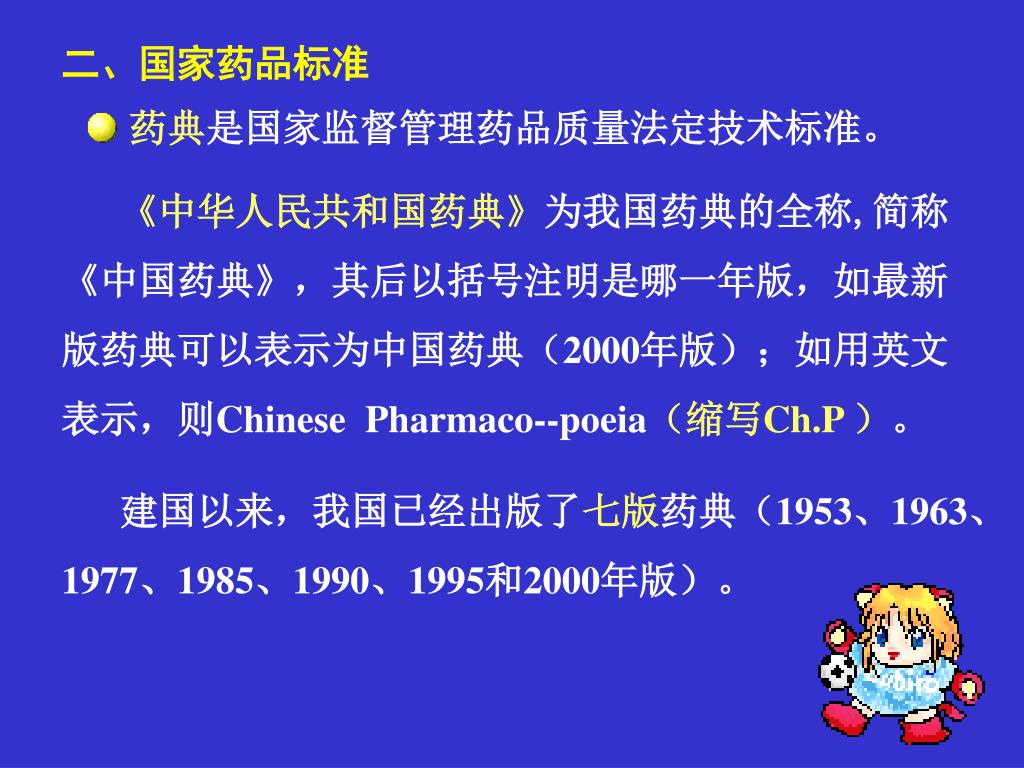 二、国家药品标准

药典是国家监督管理药品质量法定技术标准。

《中华人民共和国药典》为我国药典的全称, 简称《中国药典》，其后以括号注明是哪一年版，如最新版药典可以表示为中国药典（2000年版）；如用英文表示，则Chinese Pharmaco--poeia（缩写Ch.P ）。

建国以来，我国已经出版了七版药典（1953、1963、1977、1985、1990、1995和2000年版）。